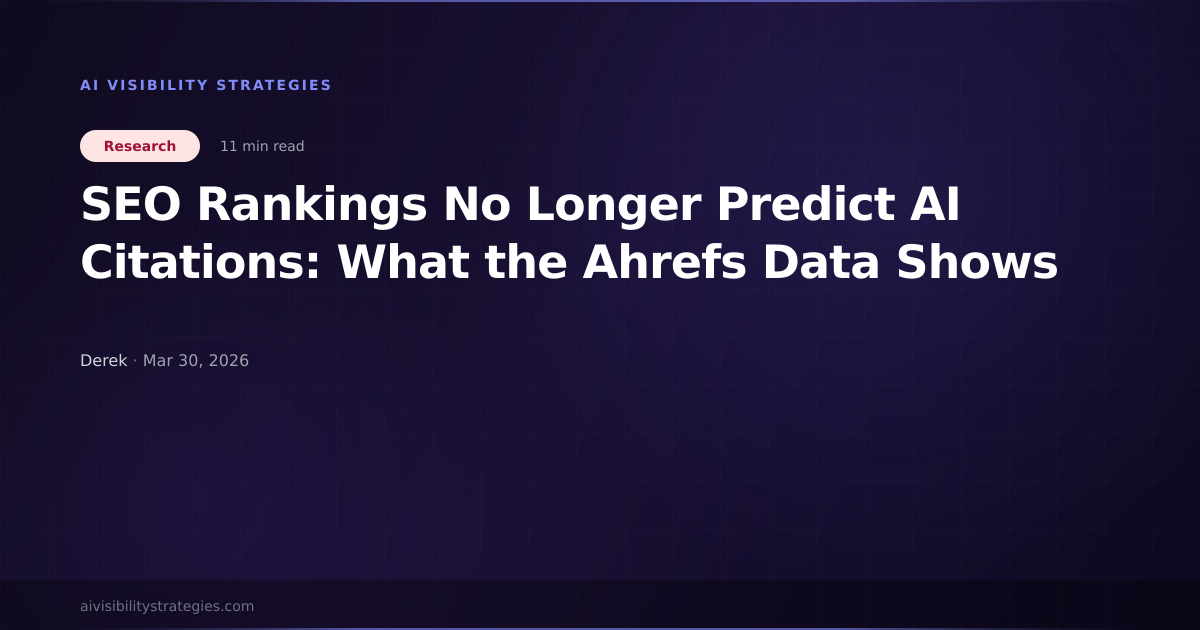 AI VISIBILITY STRATEGIES

Research 11 min read

SEO Rankings No Longer Predict AI Citations: What the Ahrefs Data Shows

Derek · Mar 30, 2026

aivisibilitystrategies.com